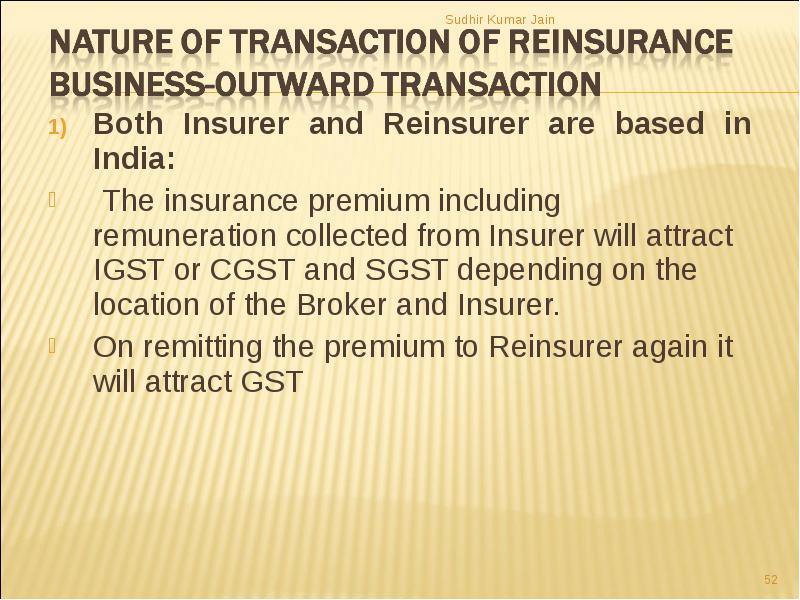 Sudhir Kumar Jain

NATURE OF TRANSACTION OF REINSURANCE BUSINESS-OUTWARD TRANSACTION

1) Both Insurer and Reinsurer are based in India:

 The insurance premium including remuneration collected from Insurer will attract IGST or CGST and SGST depending on the location of the Broker and Insurer.

 On remitting the premium to Reinsurer again it will attract GST

52